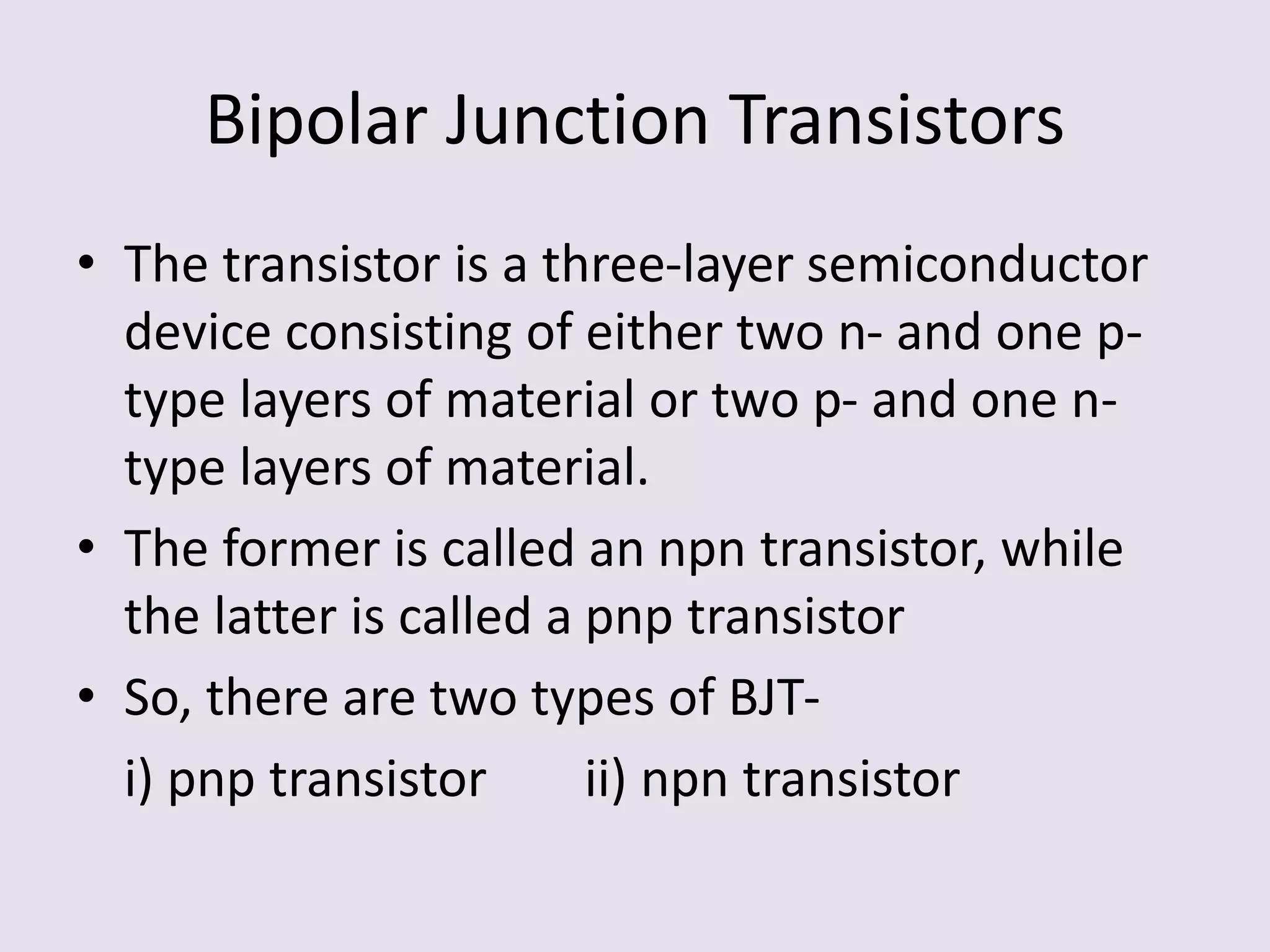 Bipolar Junction Transistors

• The transistor is a three-layer semiconductor device consisting of either two n- and one p-type layers of material or two p- and one n-type layers of material.

• The former is called an npn transistor, while the latter is called a pnp transistor

• So, there are two types of BJT-

i) pnp transistor ii) npn transistor